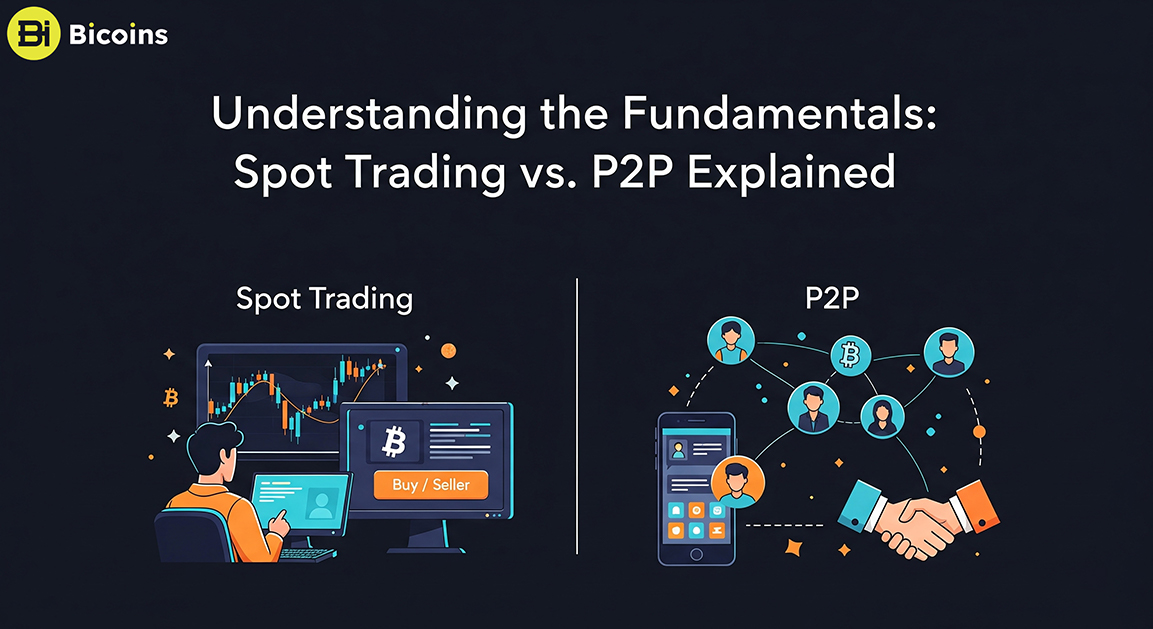 Bi Bicoins

Understanding the Fundamentals:
Spot Trading vs. P2P Explained

Spot Trading

Buy / Seller

P2P